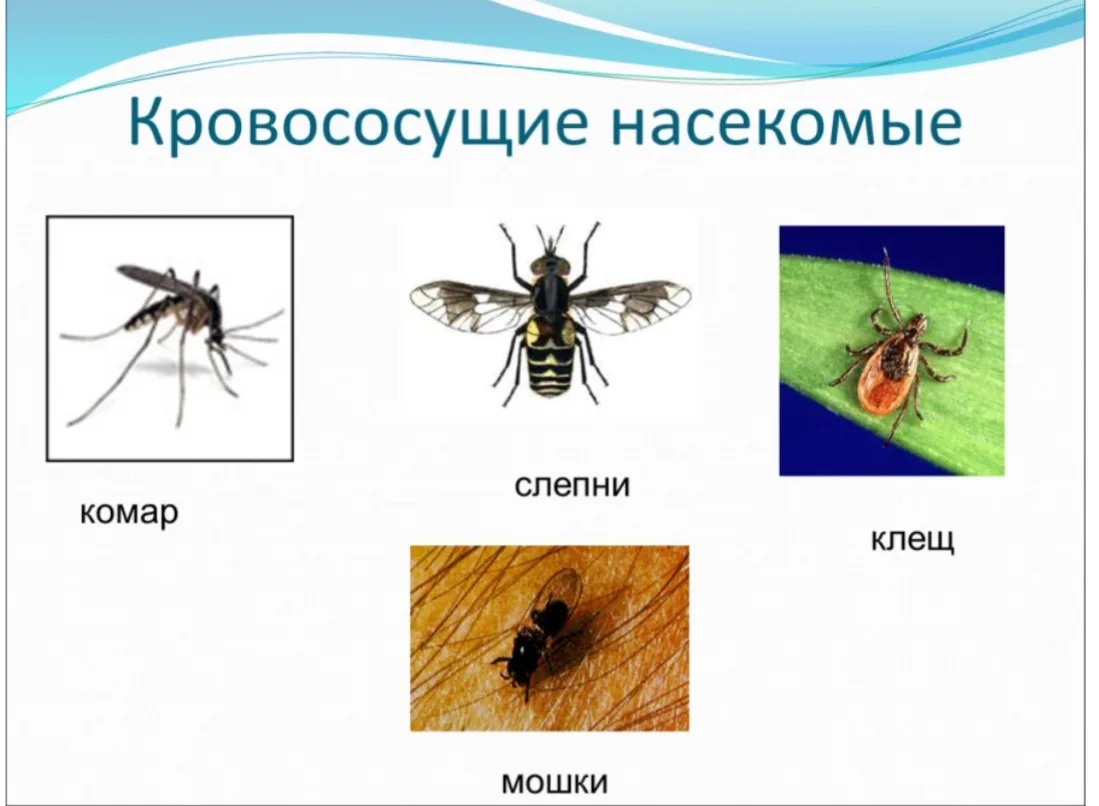 Кровососущие насекомые

комар

слепни

клещ

мошки